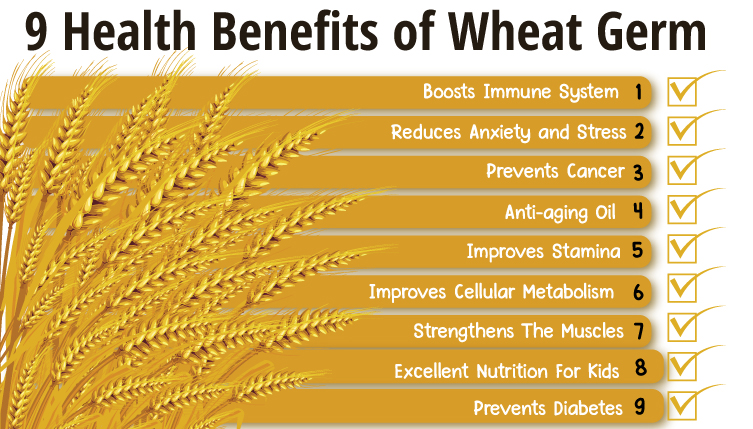 9 Health Benefits of Wheat Germ

Boosts Immune System 1

Reduces Anxiety and Stress 2

Prevents Cancer 3

Anti-aging Oil 4

Improves Stamina 5

Improves Cellular Metabolism 6

Strengthens The Muscles 7

Excellent Nutrition For Kids 8

Prevents Diabetes 9